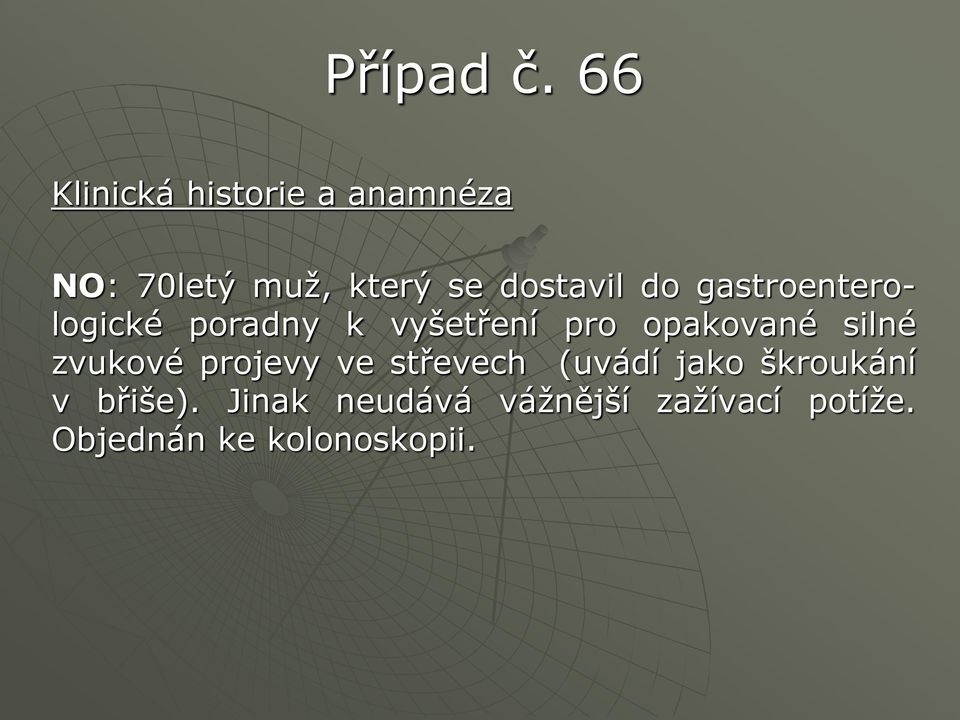 Případ č. 66

Klinická historie a anamnéza

NO: 70letý muž, který se dostavil do gastroenterologické poradny k vyšetření pro opakované silné zvukové projevy ve střevech (uvádí jako škroukání v břiše). Jinak neudává vážnější zažívací potíže. Objednán ke kolonoskopii.